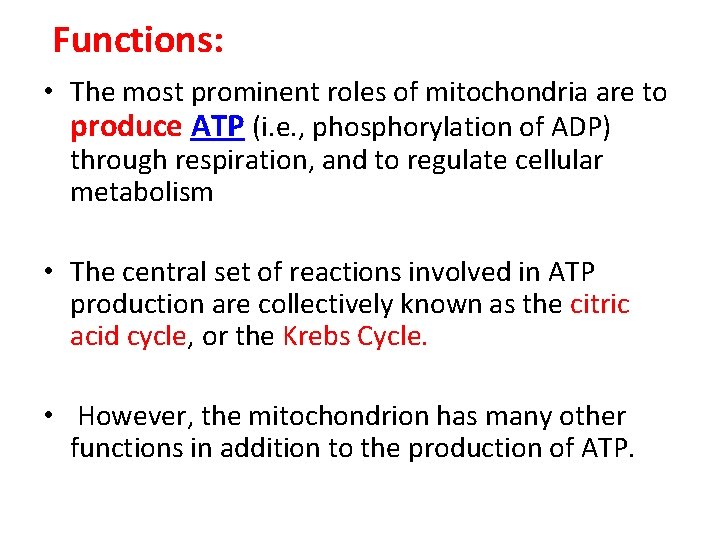 Functions:

• The most prominent roles of mitochondria are to produce ATP (i.e., phosphorylation of ADP) through respiration, and to regulate cellular metabolism

• The central set of reactions involved in ATP production are collectively known as the citric acid cycle, or the Krebs Cycle.

• However, the mitochondrion has many other functions in addition to the production of ATP.